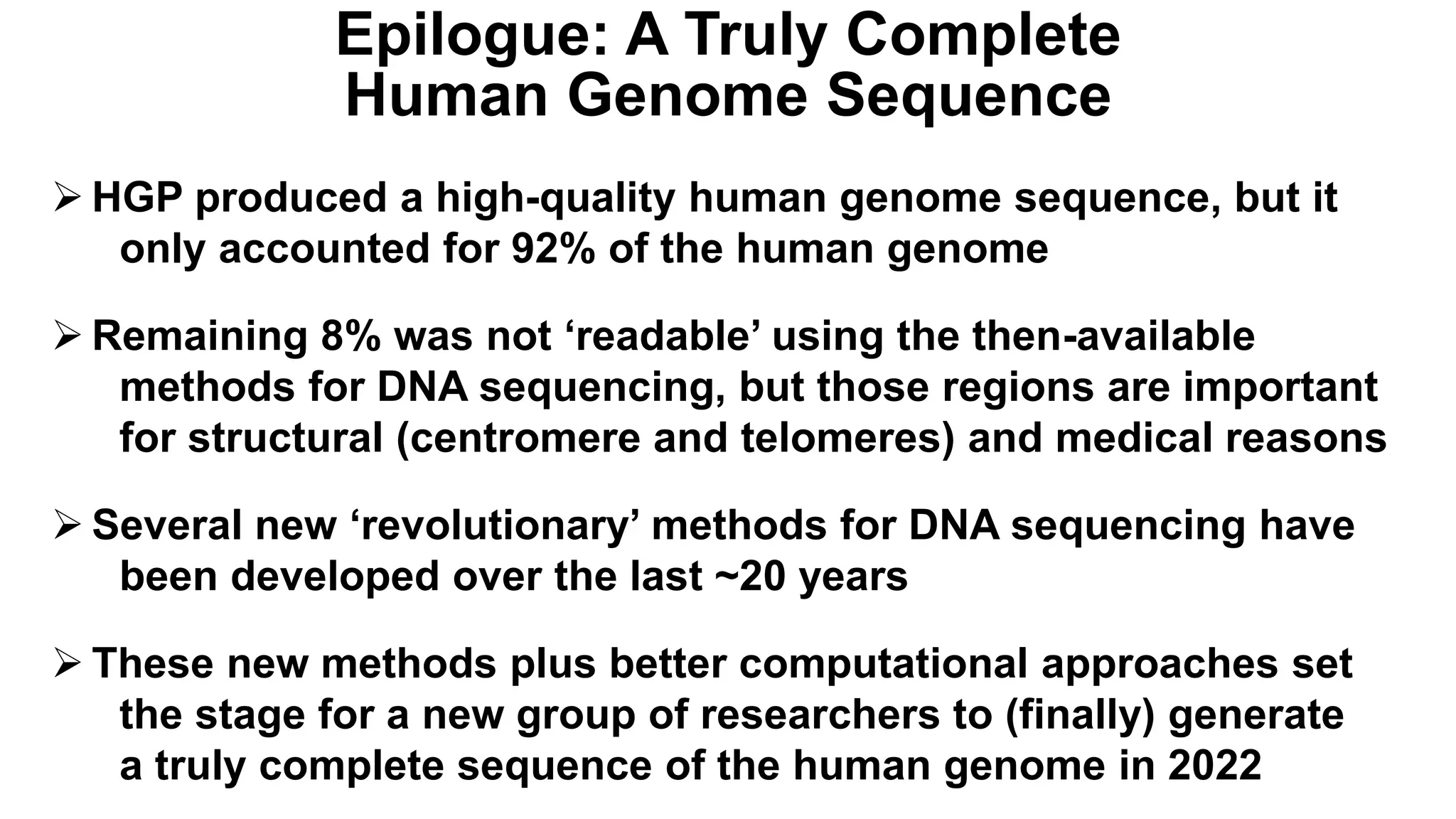 Epilogue: A Truly Complete Human Genome Sequence

➢ HGP produced a high-quality human genome sequence, but it only accounted for 92% of the human genome

➢ Remaining 8% was not ‘readable’ using the then-available methods for DNA sequencing, but those regions are important for structural (centromere and telomeres) and medical reasons

➢ Several new ‘revolutionary’ methods for DNA sequencing have been developed over the last ~20 years

➢ These new methods plus better computational approaches set the stage for a new group of researchers to (finally) generate a truly complete sequence of the human genome in 2022